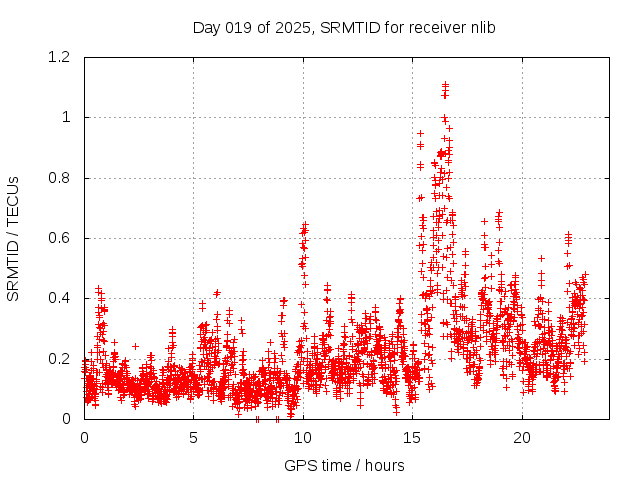 Day 019 of 2025, SRMTID for receiver nlib

SRMTID / TECUs

1.2
1
0.8
0.6
0.4
0.2
0

0
5
10
15
20

GPS time / hours